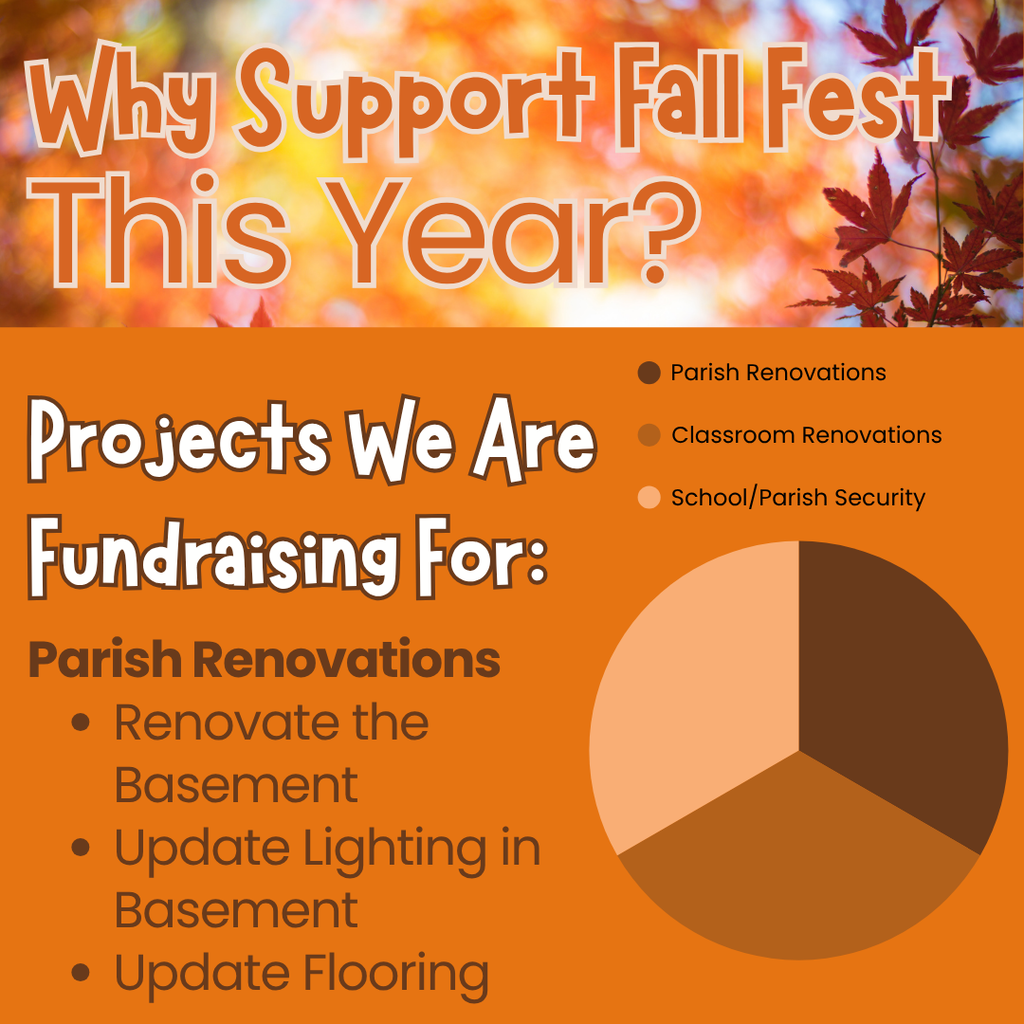 Why Support Fall Fest This Year?

Projects We Are Fundraising For:

Parish Renovations
- Renovate the Basement
- Update Lighting in Basement
- Update Flooring

Parish Renovations
Classroom Renovations
School/Parish Security